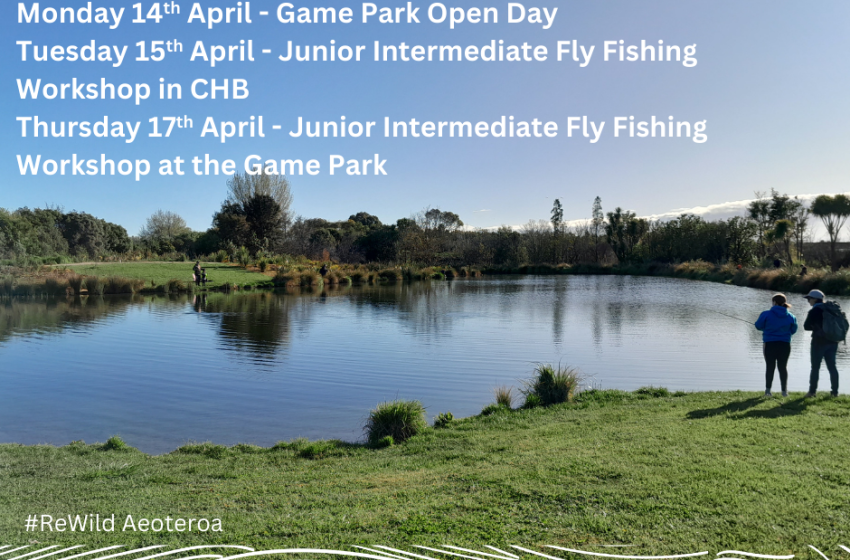 Monday 14$^{th}$ April - Game Park Open Day
Tuesday 15$^{th}$ April - Junior Intermediate Fly Fishing Workshop in CHB
Thursday 17$^{th}$ April - Junior Intermediate Fly Fishing Workshop at the Game Park

#ReWild Aeoteroa